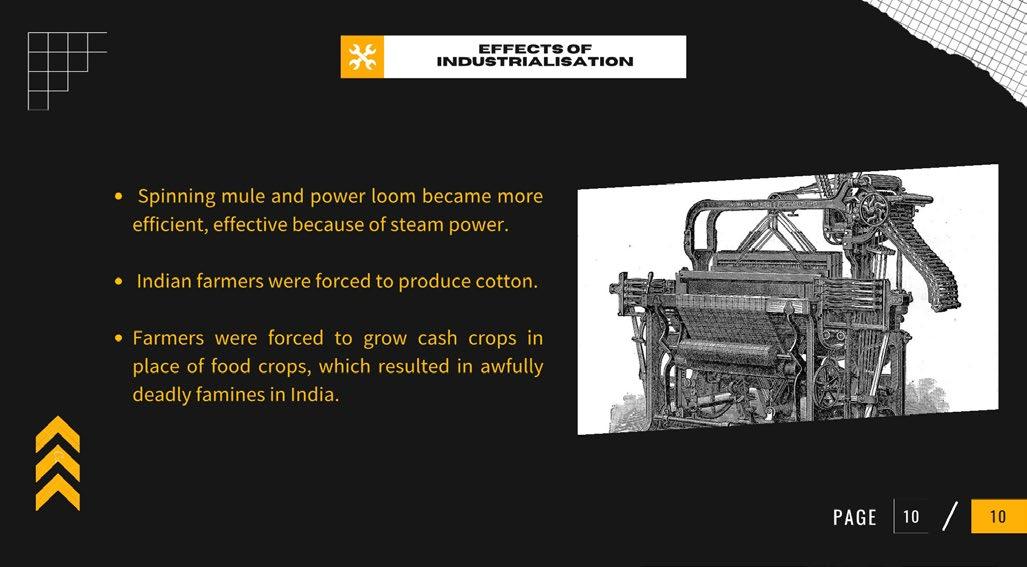 EFFECTS OF INDUSTRIALISATION

• Spinning mule and power loom became more efficient, effective because of steam power.

• Indian farmers were forced to produce cotton.

• Farmers were forced to grow cash crops in place of food crops, which resulted in awfully deadly famines in India.

PAGE 10 / 10